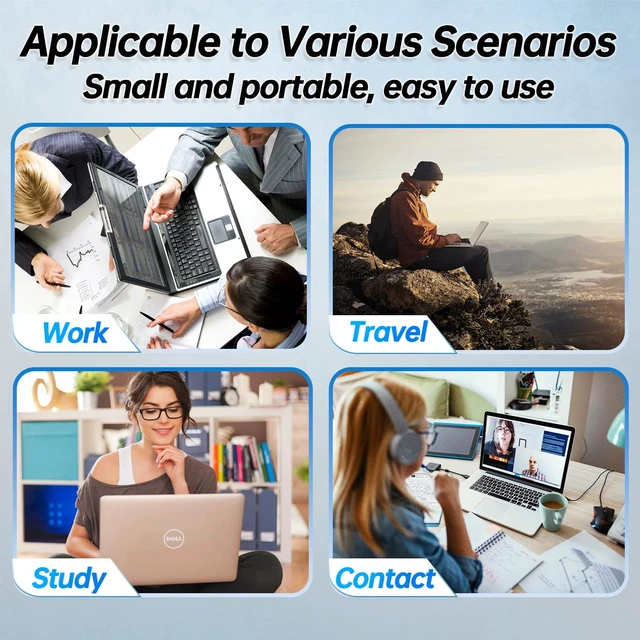 Applicable to Various Scenarios
Small and portable, easy to use

Work

Travel

Study

Contact